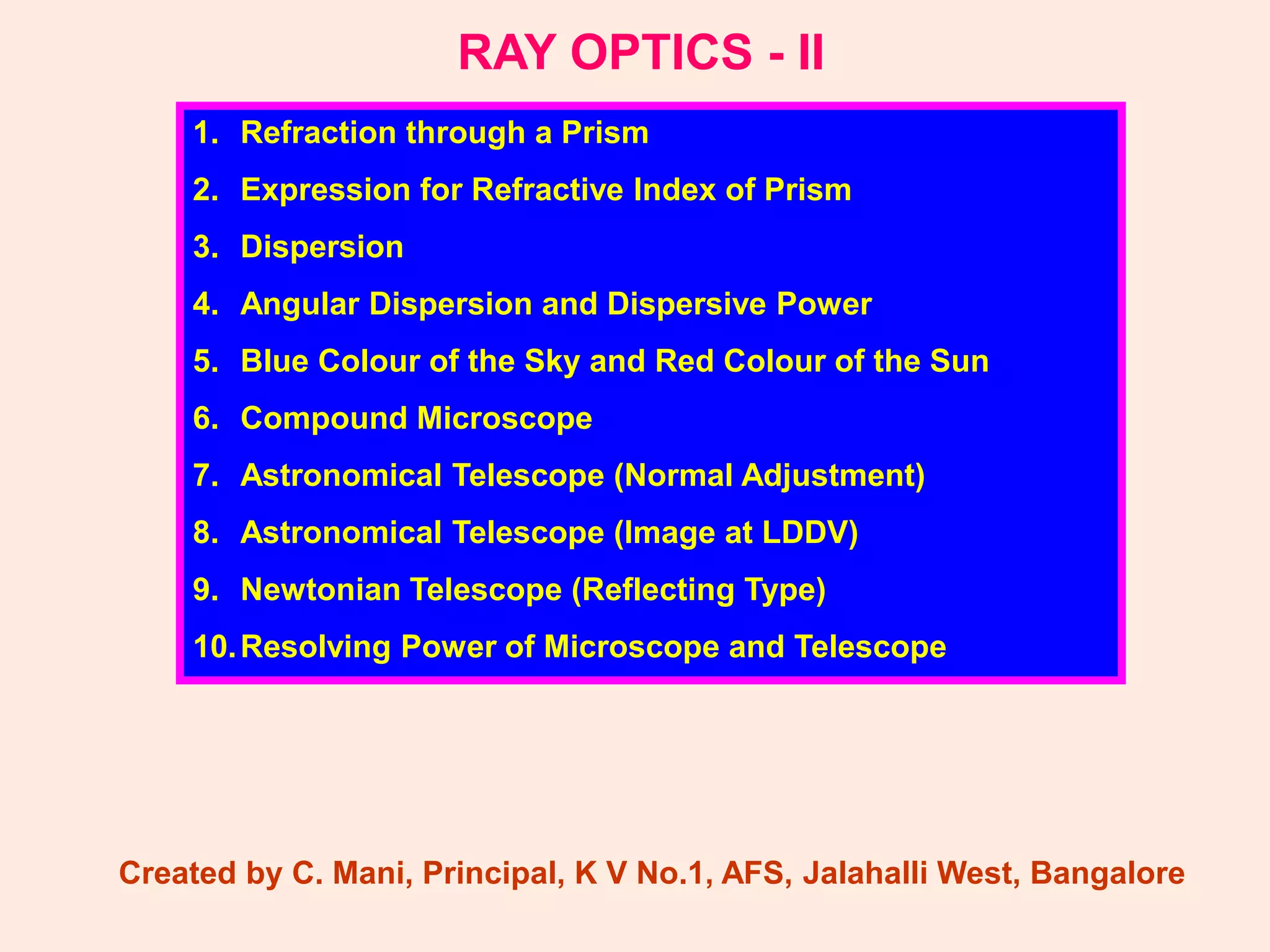 RAY OPTICS - II

1. Refraction through a Prism
2. Expression for Refractive Index of Prism
3. Dispersion
4. Angular Dispersion and Dispersive Power
5. Blue Colour of the Sky and Red Colour of the Sun
6. Compound Microscope
7. Astronomical Telescope (Normal Adjustment)
8. Astronomical Telescope (Image at LDDV)
9. Newtonian Telescope (Reflecting Type)
10. Resolving Power of Microscope and Telescope

Created by C. Mani, Principal, K V No.1, AFS, Jalahalli West, Bangalore